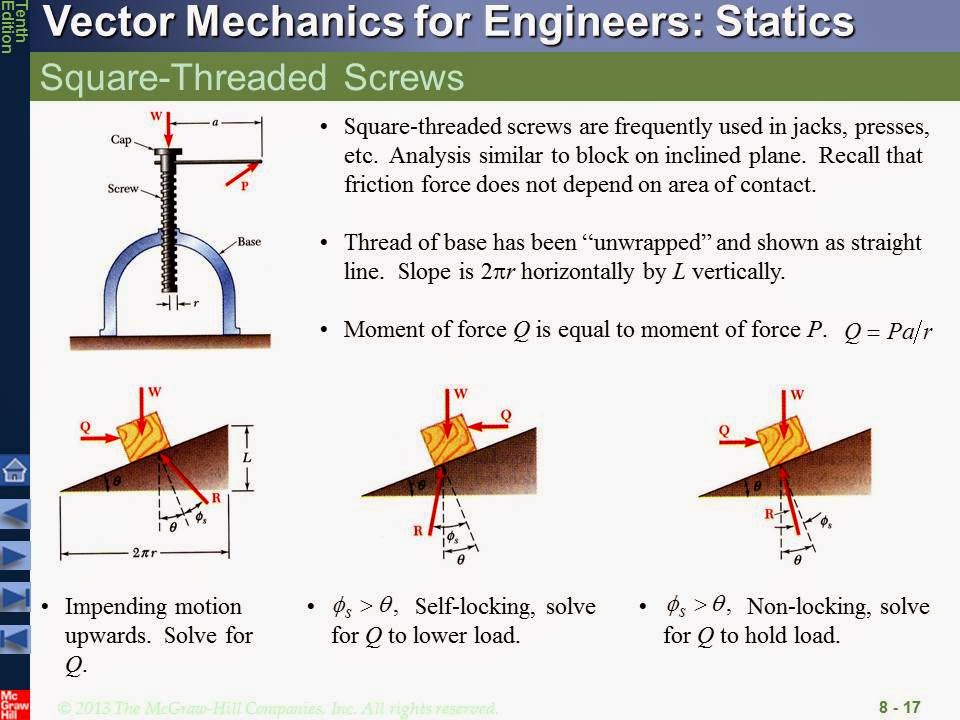 Tenth Edition

Vector Mechanics for Engineers: Statics

Square-Threaded Screws

W
a
Cap
Screw
P
Base
r

• Square-threaded screws are frequently used in jacks, presses, etc. Analysis similar to block on inclined plane. Recall that friction force does not depend on area of contact.

• Thread of base has been "unwrapped" and shown as straight line. Slope is $2\pi r$ horizontally by $L$ vertically.

• Moment of force $Q$ is equal to moment of force $P$. $Q = Pa/r$

W
Q
L
$\theta$
R
$\theta$
$\phi_s$
$2\pi r$

W
Q
$\theta$
R
$\phi_s$
$\theta$

W
Q
$\theta$
R
$\phi_s$
$\theta$

• Impending motion upwards. Solve for $Q$.

• $\phi_s > \theta$, Self-locking, solve for $Q$ to lower load.

• $\phi_s > \theta$, Non-locking, solve for $Q$ to hold load.

Mc Graw Hill

© 2013 The McGraw-Hill Companies, Inc. All rights reserved.

8 - 17